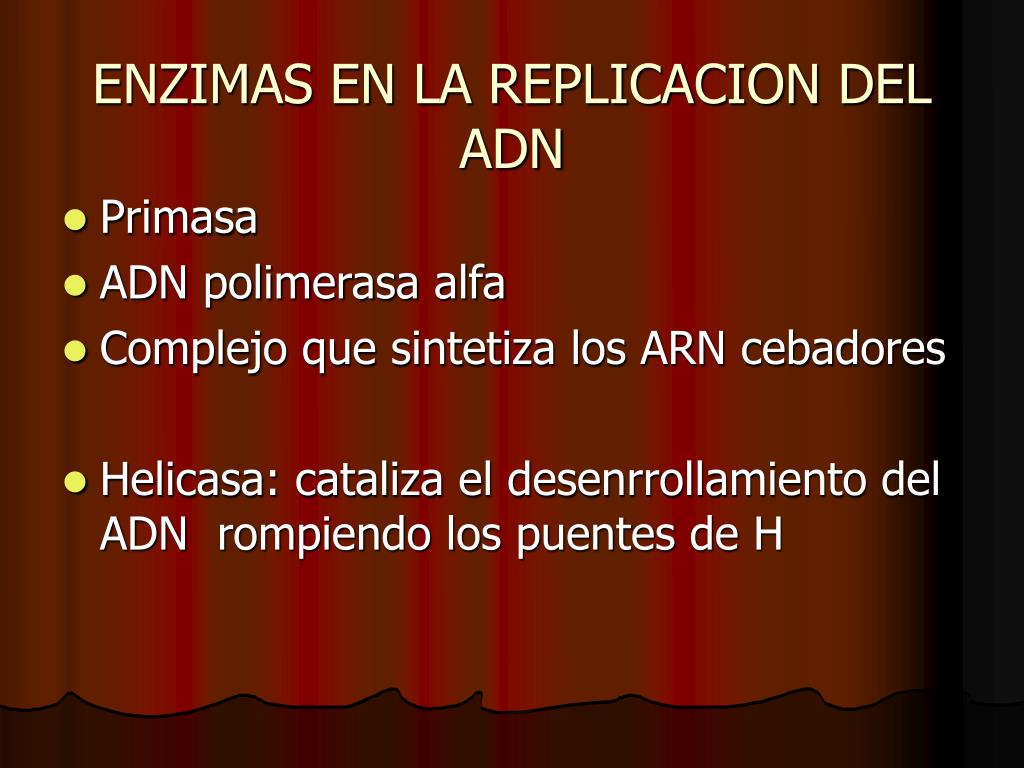 ENZIMAS EN LA REPLICACION DEL ADN

- Primasa
- ADN polimerasa alfa
- Complejo que sintetiza los ARN cebadores

- Helicasa: cataliza el desenrrollamiento del ADN rompiendo los puentes de H